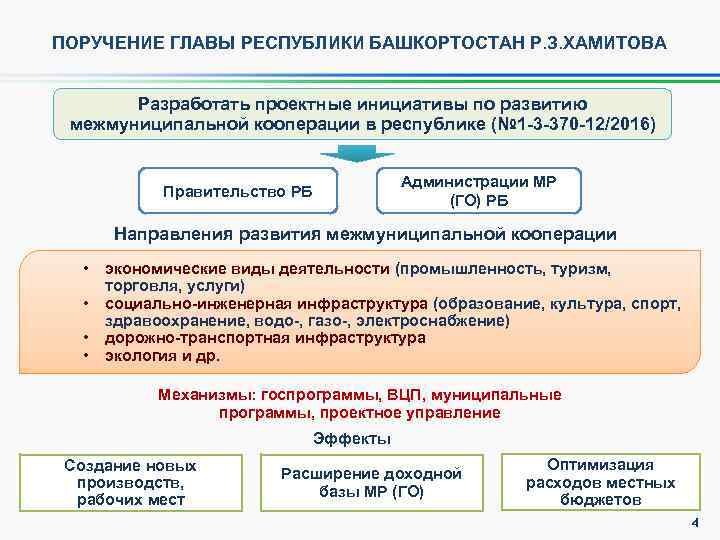 ПОРУЧЕНИЕ ГЛАВЫ РЕСПУБЛИКИ БАШКОРТОСТАН Р.З.ХАМИТОВА

Разработать проектные инициативы по развитию межмуниципальной кооперации в республике (№1-3-370-12/2016)

Правительство РБ

Администрации МР (ГО) РБ

Направления развития межмуниципальной кооперации

• экономические виды деятельности (промышленность, туризм, торговля, услуги)
• социально-инженерная инфраструктура (образование, культура, спорт, здравоохранение, водо-, газо-, электроснабжение)
• дорожно-транспортная инфраструктура
• экология и др.

Механизмы: госпрограммы, ВЦП, муниципальные программы, проектное управление

Эффекты

Создание новых производств, рабочих мест

Расширение доходной базы МР (ГО)

Оптимизация расходов местных бюджетов

4